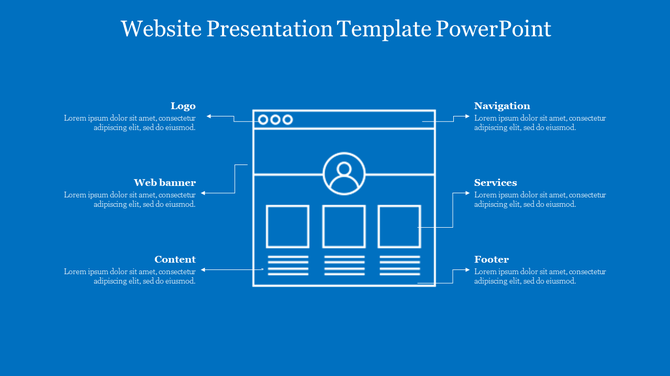 Website Presentation Template PowerPoint

Logo
Lorem ipsum dolor sit amet, consectetur adipiscing elit, sed do eiusmod.

Web banner
Lorem ipsum dolor sit amet, consectetur adipiscing elit, sed do eiusmod.

Content
Lorem ipsum dolor sit amet, consectetur adipiscing elit, sed do eiusmod.

Navigation
Lorem ipsum dolor sit amet, consectetur adipiscing elit, sed do eiusmod.

Services
Lorem ipsum dolor sit amet, consectetur adipiscing elit, sed do eiusmod.

Footer
Lorem ipsum dolor sit amet, consectetur adipiscing elit, sed do eiusmod.